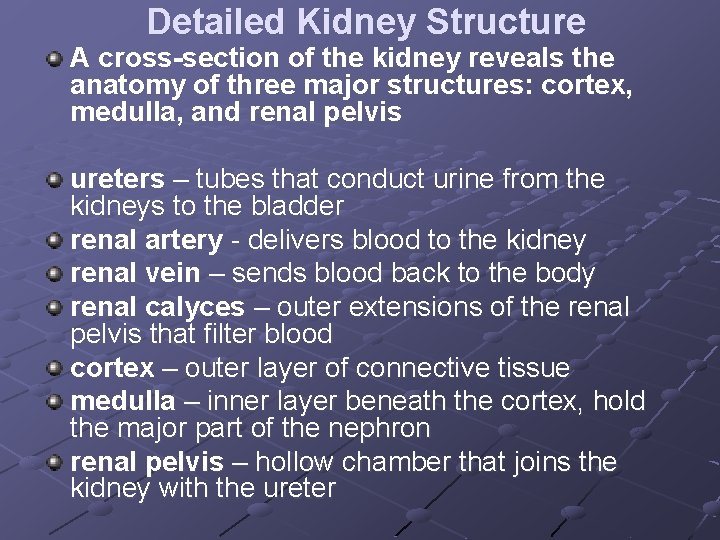 Detailed Kidney Structure

A cross-section of the kidney reveals the anatomy of three major structures: cortex, medulla, and renal pelvis

ureters – tubes that conduct urine from the kidneys to the bladder

renal artery - delivers blood to the kidney

renal vein – sends blood back to the body

renal calyces – outer extensions of the renal pelvis that filter blood

cortex – outer layer of connective tissue

medulla – inner layer beneath the cortex, hold the major part of the nephron

renal pelvis – hollow chamber that joins the kidney with the ureter